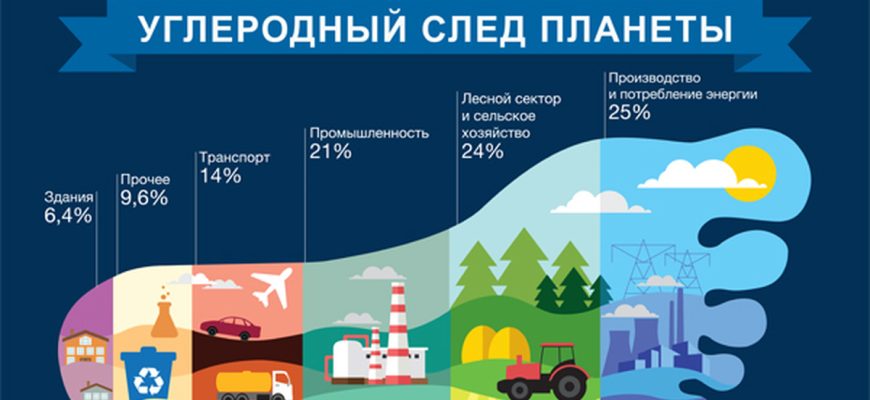 УГЛЕРОДНЫЙ СЛЕД ПЛАНЕТЫ

Здания
6,4%

Прочее
9,6%

Транспорт
14%

Промышленность
21%

Лесной сектор и сельское хозяйство
24%

Производство и потребление энергии
25%